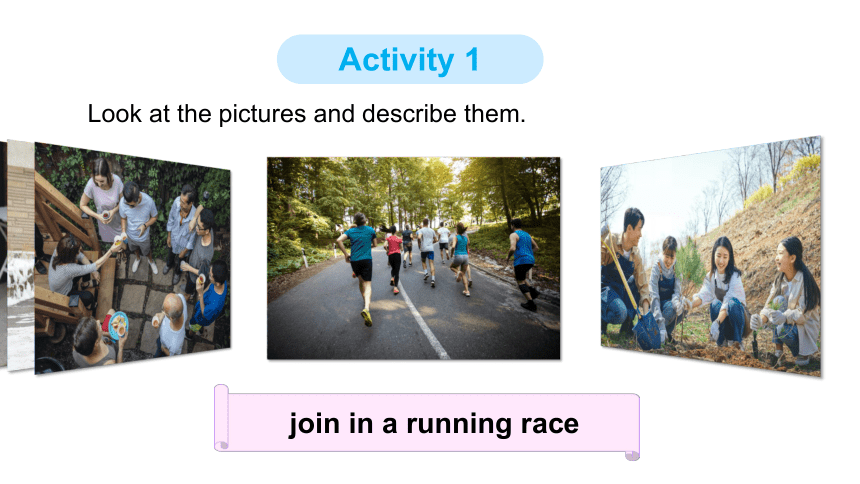 Activity 1

Look at the pictures and describe them.

join in a running race